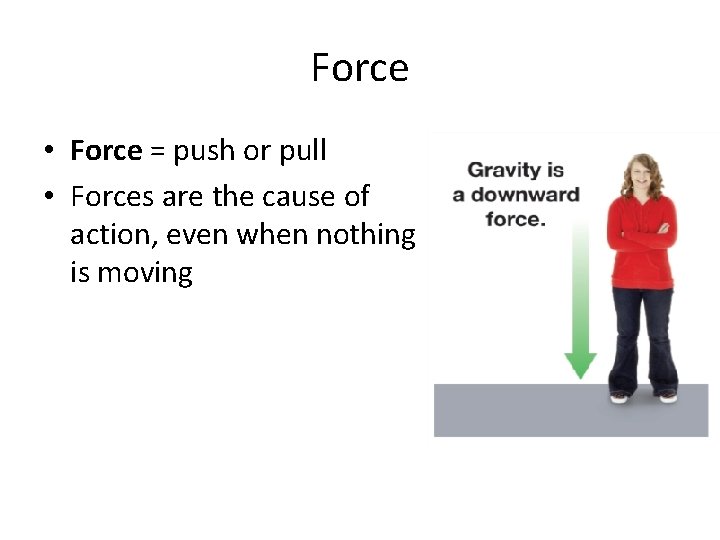 Force

• Force = push or pull
• Forces are the cause of action, even when nothing is moving

Gravity is a downward force.